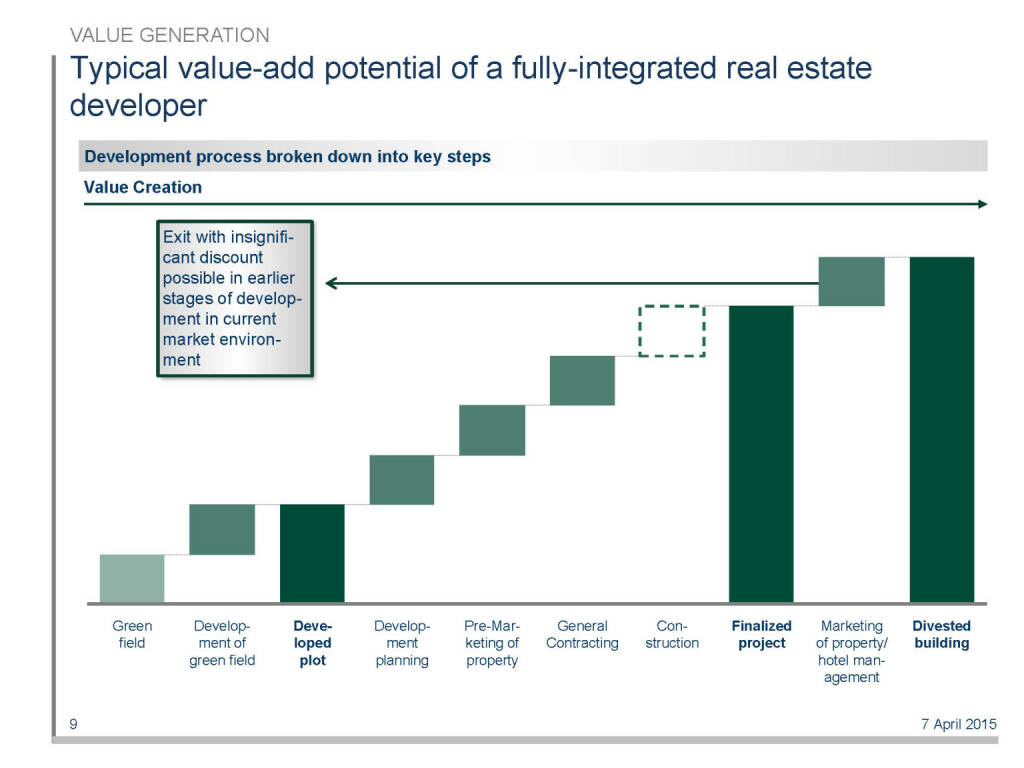 VALUE GENERATION

Typical value-add potential of a fully-integrated real estate developer

Development process broken down into key steps

Value Creation

Exit with insignificant discount possible in earlier stages of development in current market environment

Green field

Development of green field

Developed plot

Development planning

Pre-Marketing of property

General Contracting

Construction

Finalized project

Marketing of property/ hotel management

Divested building

9

7 April 2015